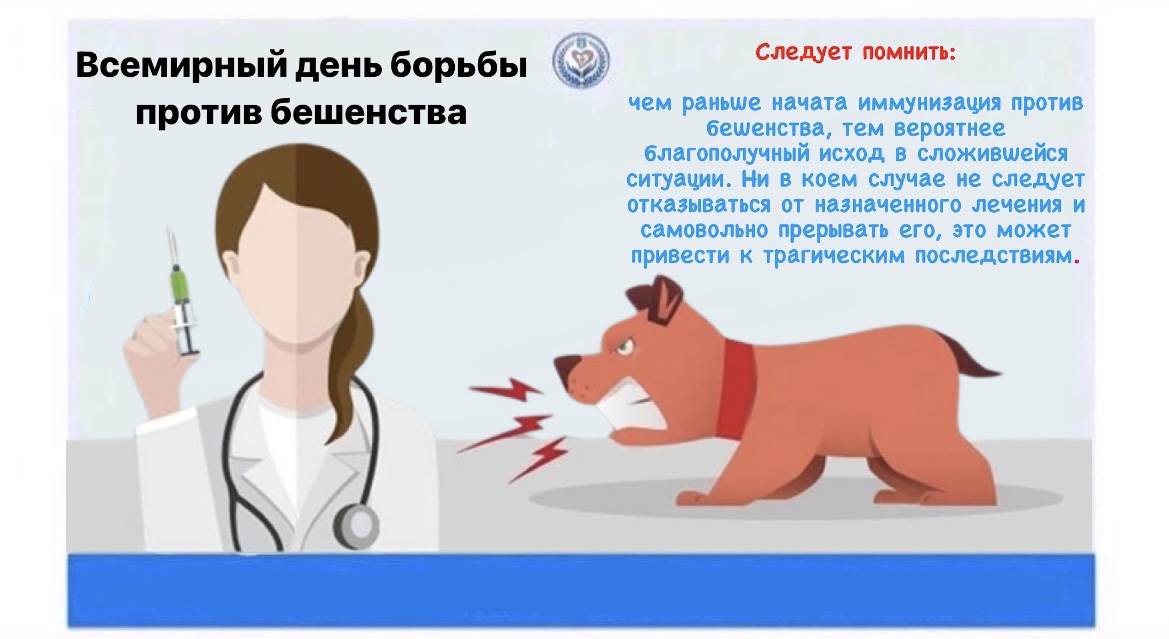 Всемирный день борьбы против бешенства

Следует помнить:

чем раньше начата иммунизация против бешенства, тем вероятнее благополучный исход в сложившейся ситуации. Ни в коем случае не следует отказываться от назначенного лечения и самовольно прерывать его, это может привести к трагическим последствиям.